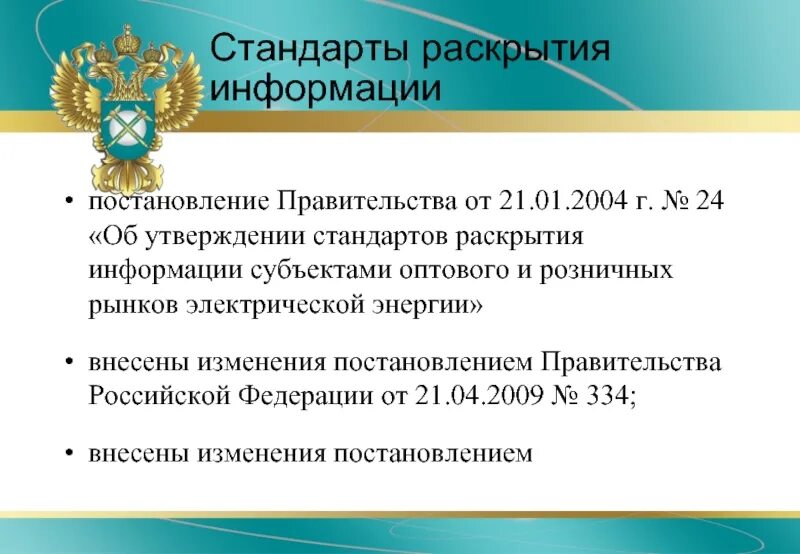 Стандарты раскрытия информации

• постановление Правительства от 21.01.2004 г. № 24 «Об утверждении стандартов раскрытия информации субъектами оптового и розничных рынков электрической энергии»

• внесены изменения постановлением Правительства Российской Федерации от 21.04.2009 № 334;

• внесены изменения постановлением